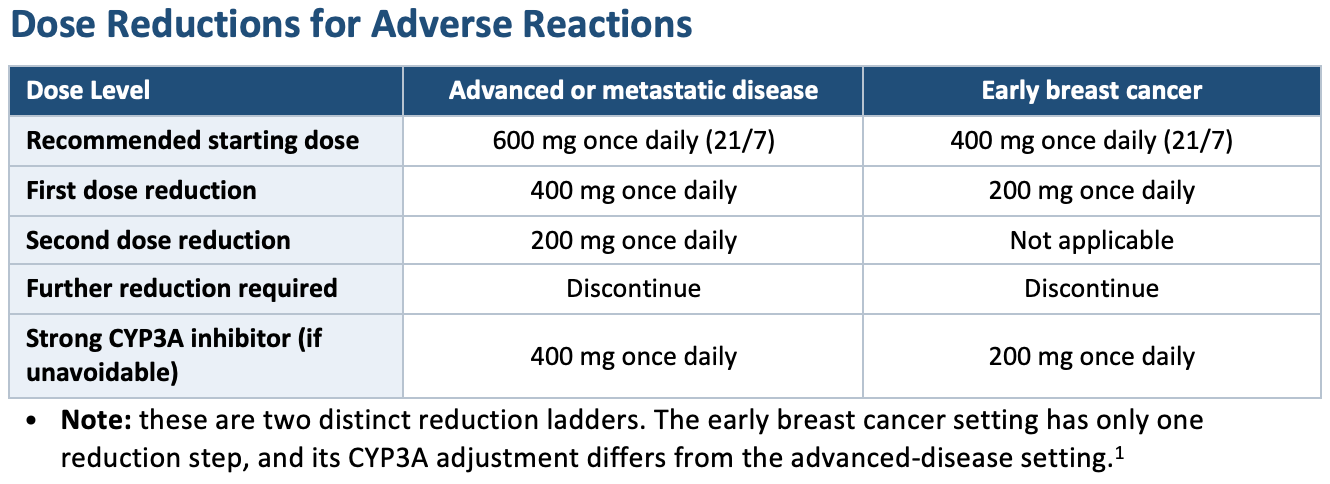 Dose Reductions for Adverse Reactions

| Dose Level | Advanced or metastatic disease | Early breast cancer |
|---|---|---|
| Recommended starting dose | 600 mg once daily (21/7) | 400 mg once daily (21/7) |
| First dose reduction | 400 mg once daily | 200 mg once daily |
| Second dose reduction | 200 mg once daily | Not applicable |
| Further reduction required | Discontinue | Discontinue |
| Strong CYP3A inhibitor (if unavoidable) | 400 mg once daily | 200 mg once daily |

• Note: these are two distinct reduction ladders. The early breast cancer setting has only one reduction step, and its CYP3A adjustment differs from the advanced-disease setting.$^{1}$